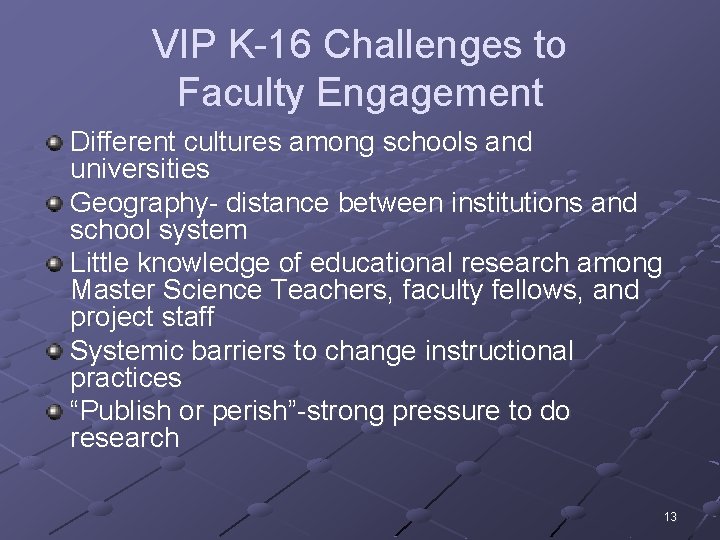 VIP K-16 Challenges to Faculty Engagement

Different cultures among schools and universities

Geography- distance between institutions and school system

Little knowledge of educational research among Master Science Teachers, faculty fellows, and project staff

Systemic barriers to change instructional practices

“Publish or perish”-strong pressure to do research

13